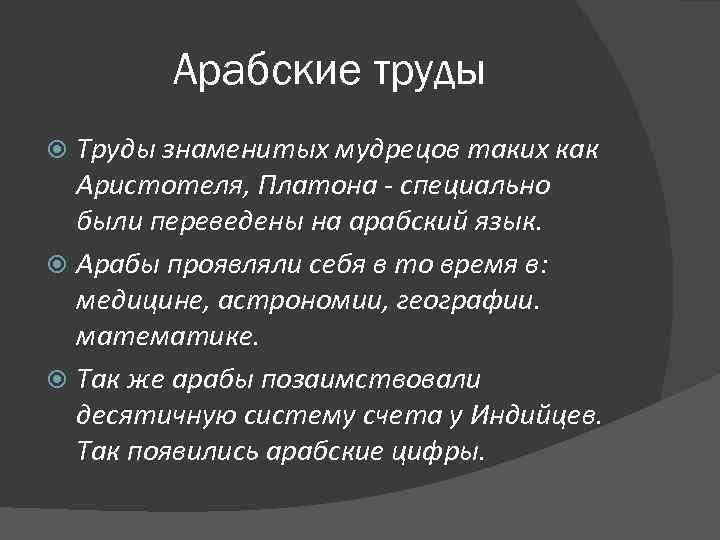 Арабские труды

Труды знаменитых мудрецов таких как Аристотеля, Платона - специально были переведены на арабский язык.

Арабы проявляли себя в то время в: медицине, астрономии, географии. математике.

Так же арабы позаимствовали десятичную систему счета у Индийцев. Так появились арабские цифры.